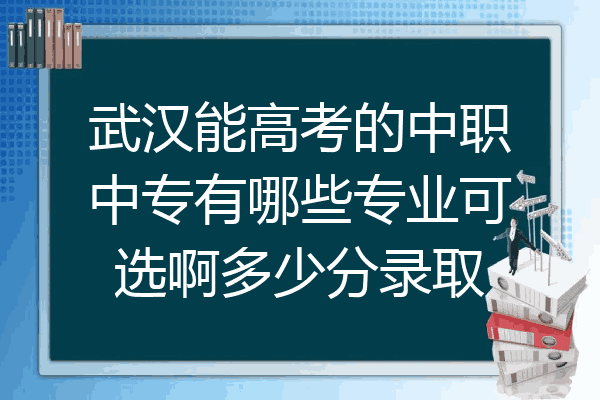 武汉能高考的中职中专有哪些专业可选啊多少分录取